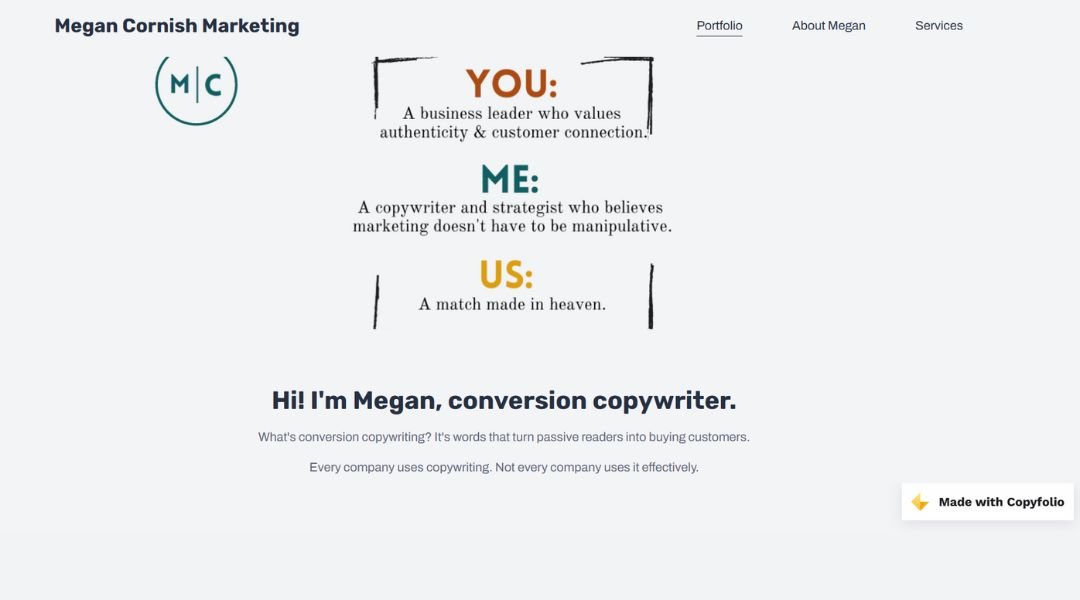 Megan Cornish Marketing

Portfolio About Megan Services

M|C

YOU:
A business leader who values authenticity & customer connection.

ME:
A copywriter and strategist who believes marketing doesn't have to be manipulative.

US:
A match made in heaven.

Hi! I'm Megan, conversion copywriter.

What's conversion copywriting? It's words that turn passive readers into buying customers.

Every company uses copywriting. Not every company uses it effectively.

Made with Copyfolio